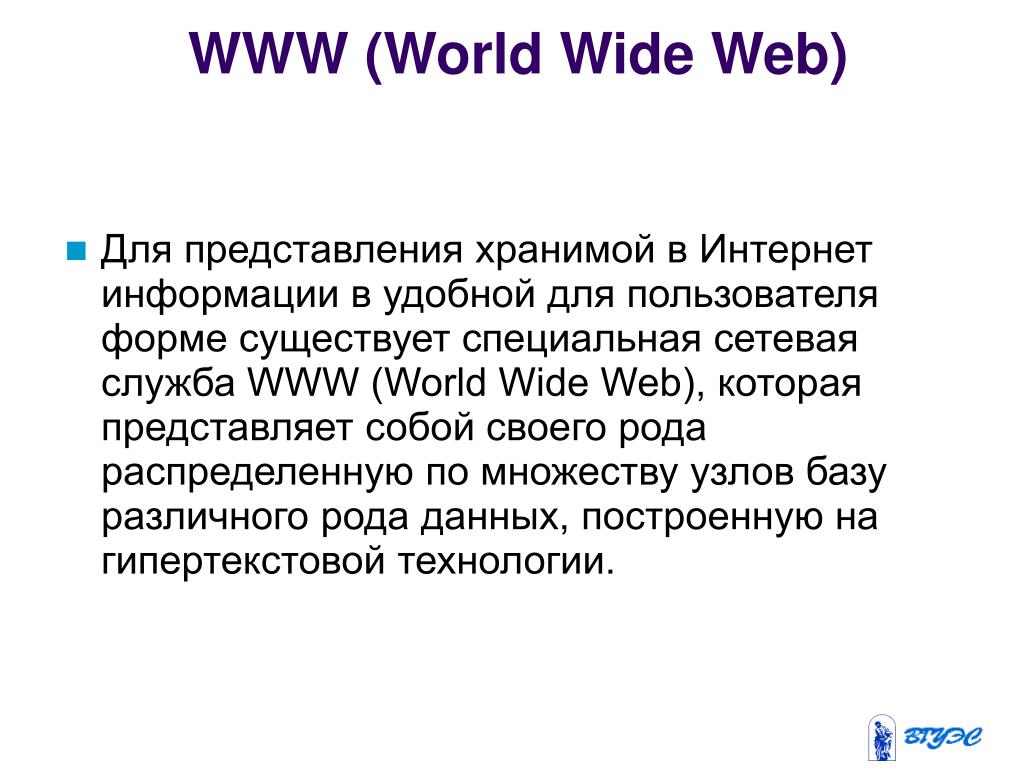 WWW (World Wide Web)

Для представления хранимой в Интернет информации в удобной для пользователя форме существует специальная сетевая служба WWW (World Wide Web), которая представляет собой своего рода распределенную по множеству узлов базу различного рода данных, построенную на гипертекстовой технологии.

ВГУЭС